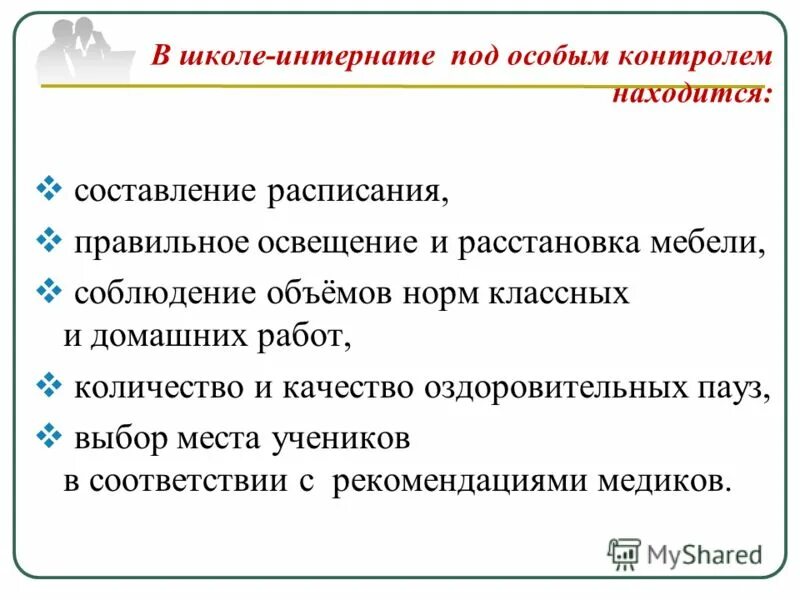 В школе-интернате под особым контролем находится:

❖ составление расписания,

❖ правильное освещение и расстановка мебели,

❖ соблюдение объёмов норм классных и домашних работ,

❖ количество и качество оздоровительных пауз,

❖ выбор места учеников в соответствии с рекомендациями медиков.

MyShared